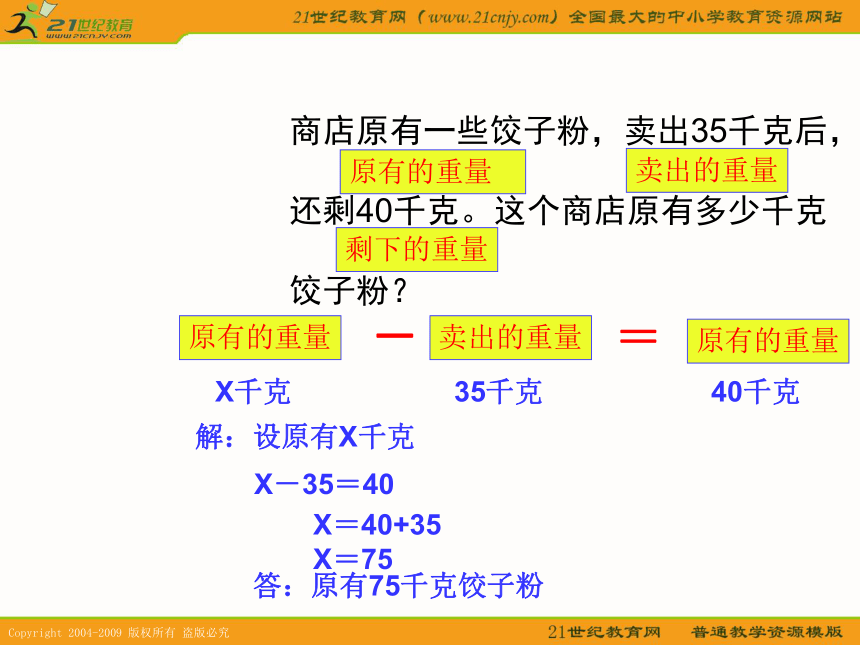 21世纪教育
www.21cnjy.com

21世纪教育网（www.21cnjy.com）全国最大的中小学教育资源网站

商店原有一些饺子粉，卖出35千克后，

原有的重量

卖出的重量

还剩40千克。这个商店原有多少千克

剩下的重量

饺子粉？

原有的重量 － 卖出的重量 ＝ 原有的重量

X千克　　35千克　　40千克

解：设原有X千克

X－35＝40

X＝40+35

X＝75

答：原有75千克饺子粉

Copyright 2004-2009 版权所有 盗版必究

21世纪教育网　普通教学资源模版